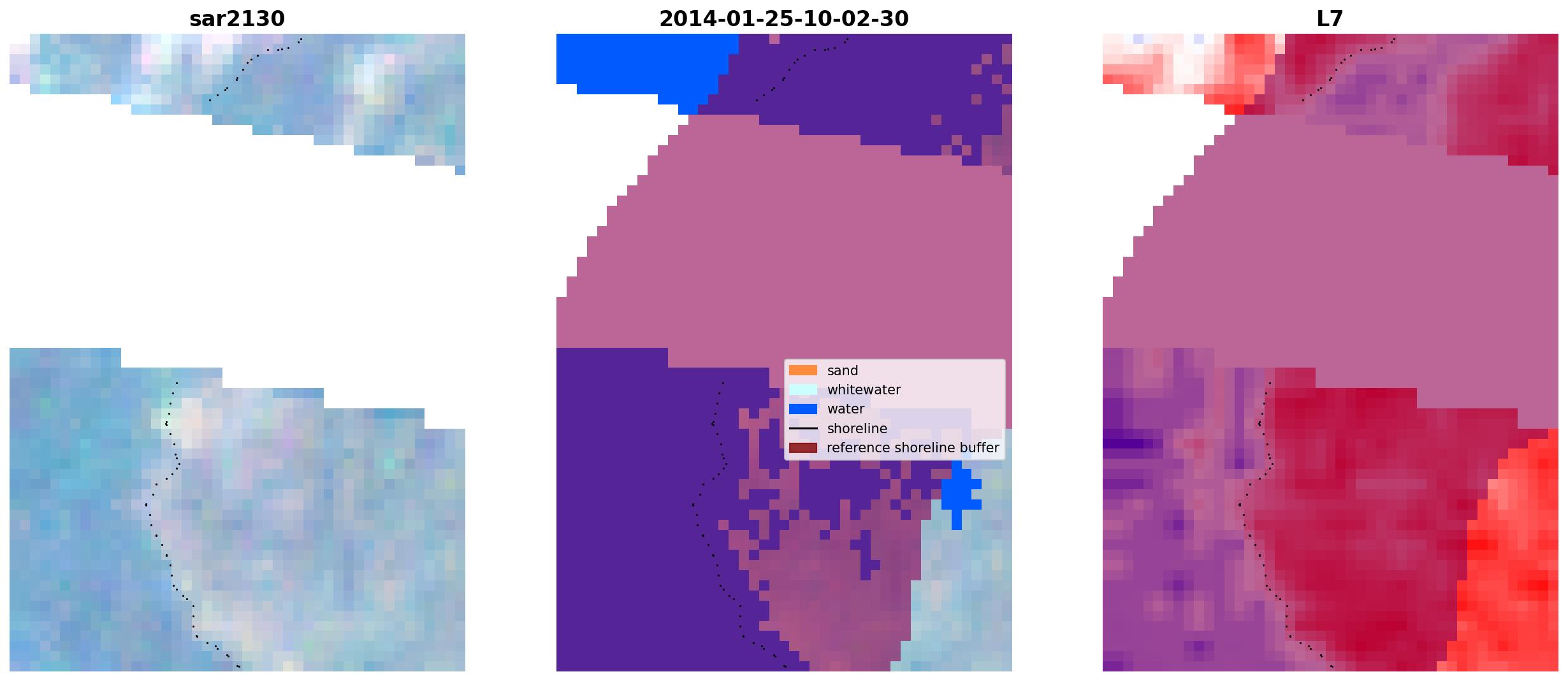 sar2130

2014-01-25-10-02-30

sand
whitewater
water
shoreline
reference shoreline buffer

L7